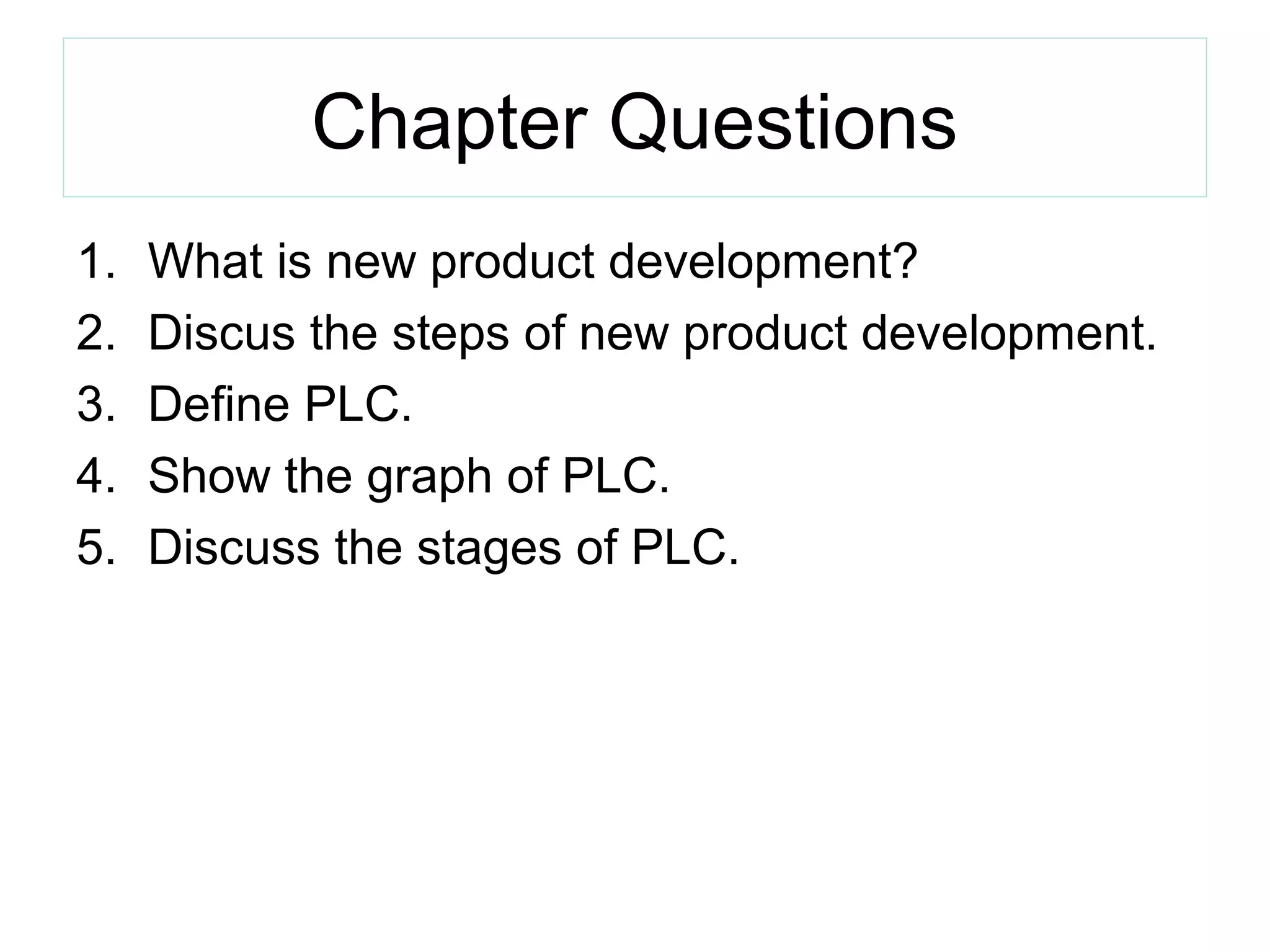 Chapter Questions

1. What is new product development?
2. Discus the steps of new product development.
3. Define PLC.
4. Show the graph of PLC.
5. Discuss the stages of PLC.